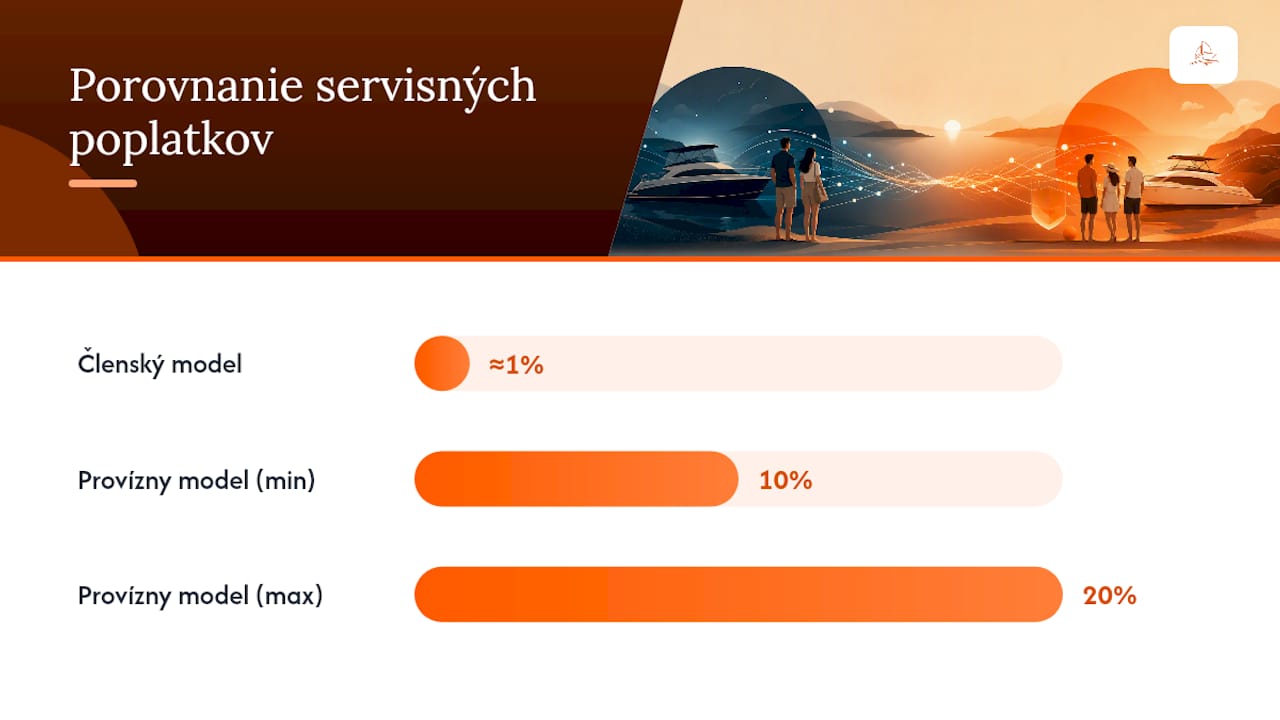 Porovnanie servisných poplatkov

Členský model
≈1%

Provízny model (min)
10%

Provízny model (max)
20%